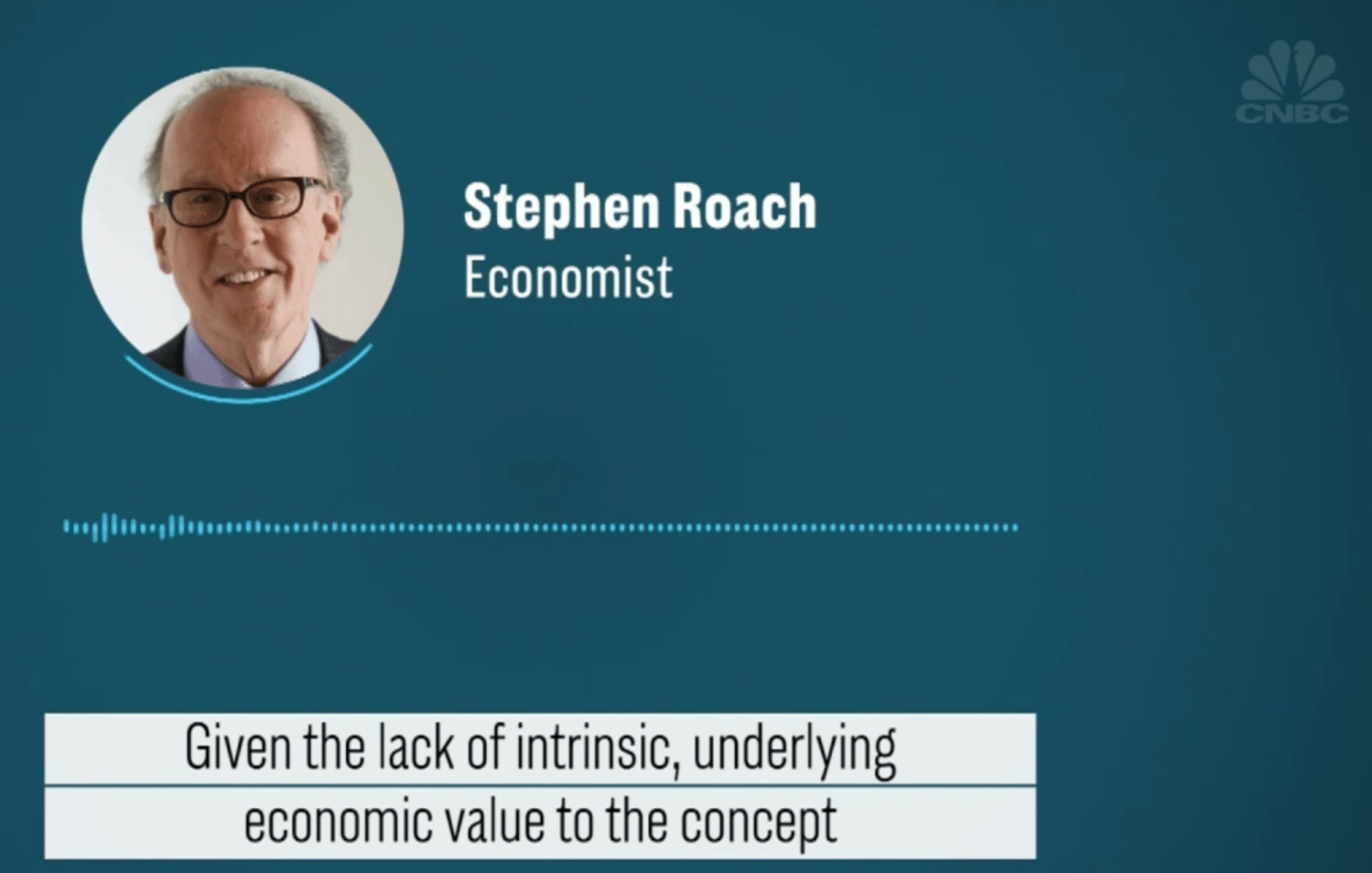 CNBC

Stephen Roach
Economist

Given the lack of intrinsic, underlying economic value to the concept